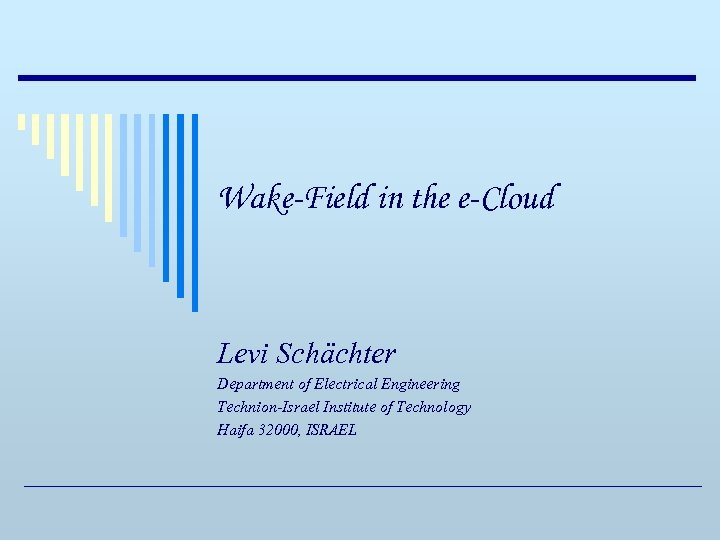 Wake-Field in the e-Cloud

Levi Schächter

Department of Electrical Engineering
Technion-Israel Institute of Technology
Haifa 32000, ISRAEL